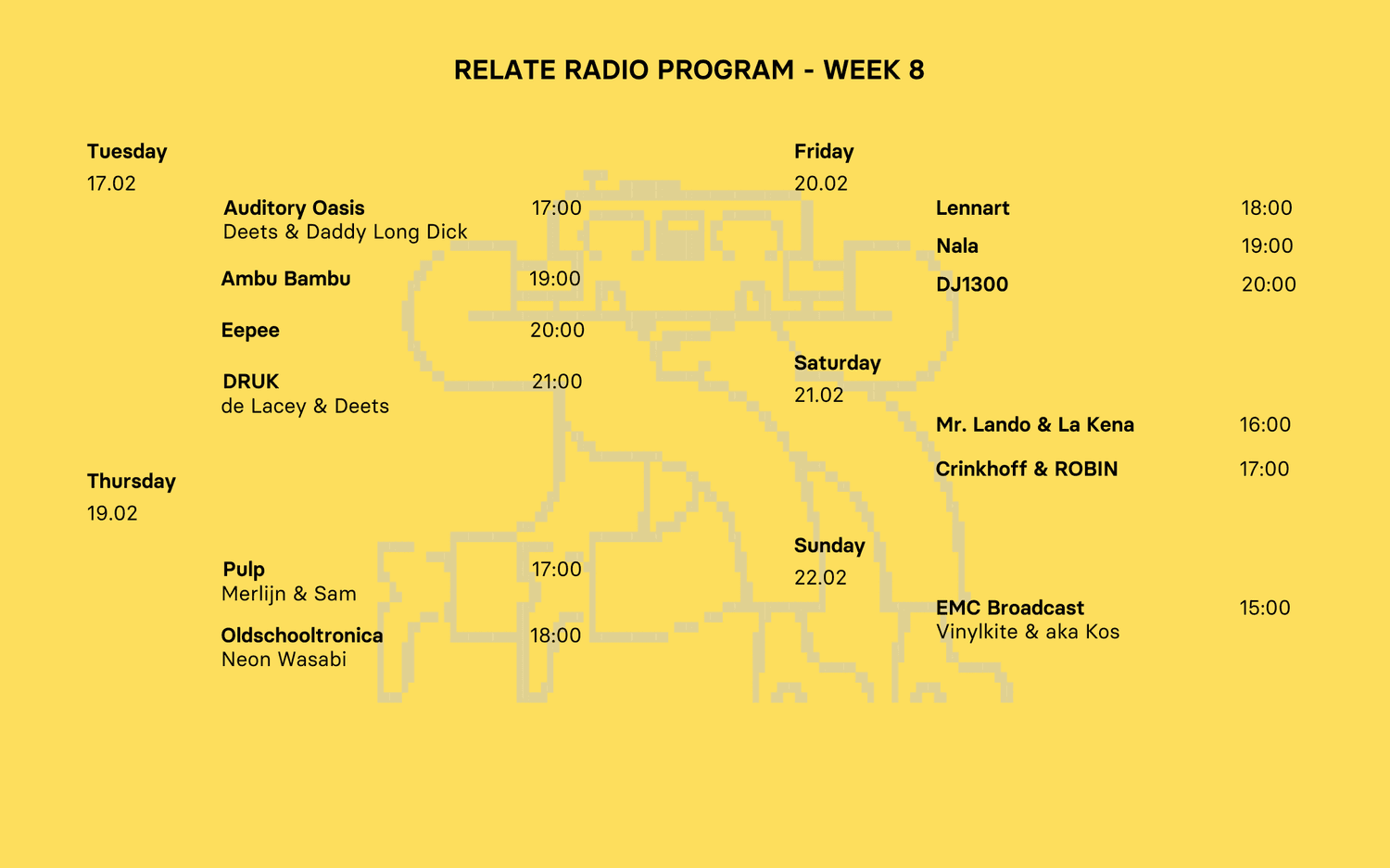 RELATE RADIO PROGRAM - WEEK 8

Tuesday
17.02

Auditory Oasis 17:00
Deets & Daddy Long Dick

Ambu Bambu 19:00

Eepee 20:00

DRUK 21:00
de Lacey & Deets

Thursday
19.02

Pulp 17:00
Merlijn & Sam

Oldschooltronica 18:00
Neon Wasabi

Friday
20.02

Lennart 18:00

Nala 19:00

DJ1300 20:00

Saturday
21.02

Mr. Lando & La Kena 16:00

Crinkhoff & ROBIN 17:00

Sunday
22.02

EMC Broadcast 15:00
Vinylkite & aka Kos